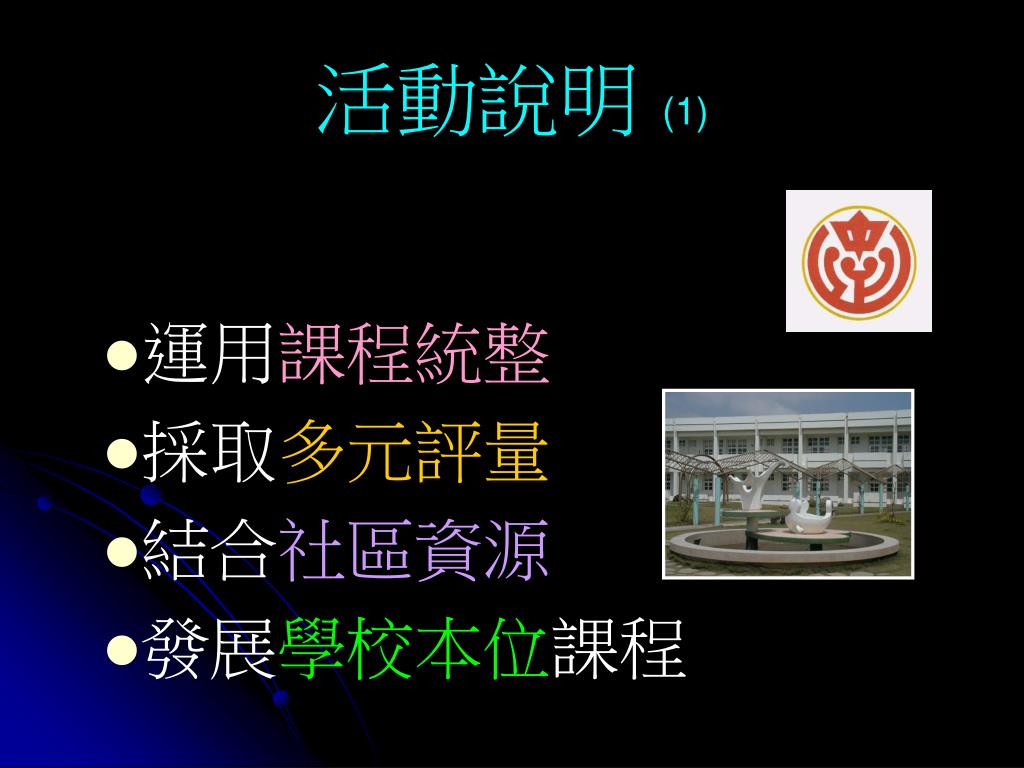 活動說明 (1)

●運用課程統整
●採取多元評量
●結合社區資源
●發展學校本位課程